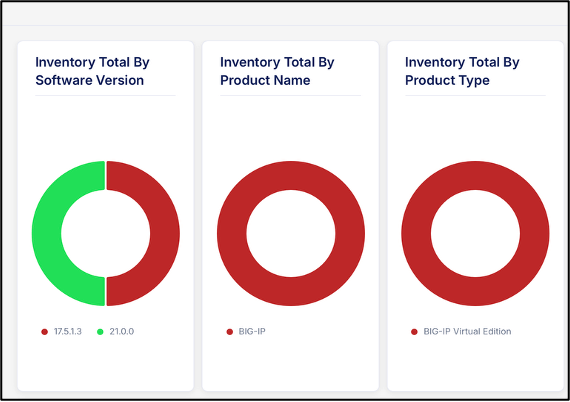 Inventory Total By Software Version

17.5.1.3 21.0.0

Inventory Total By Product Name

BIG-IP

Inventory Total By Product Type

BIG-IP Virtual Edition